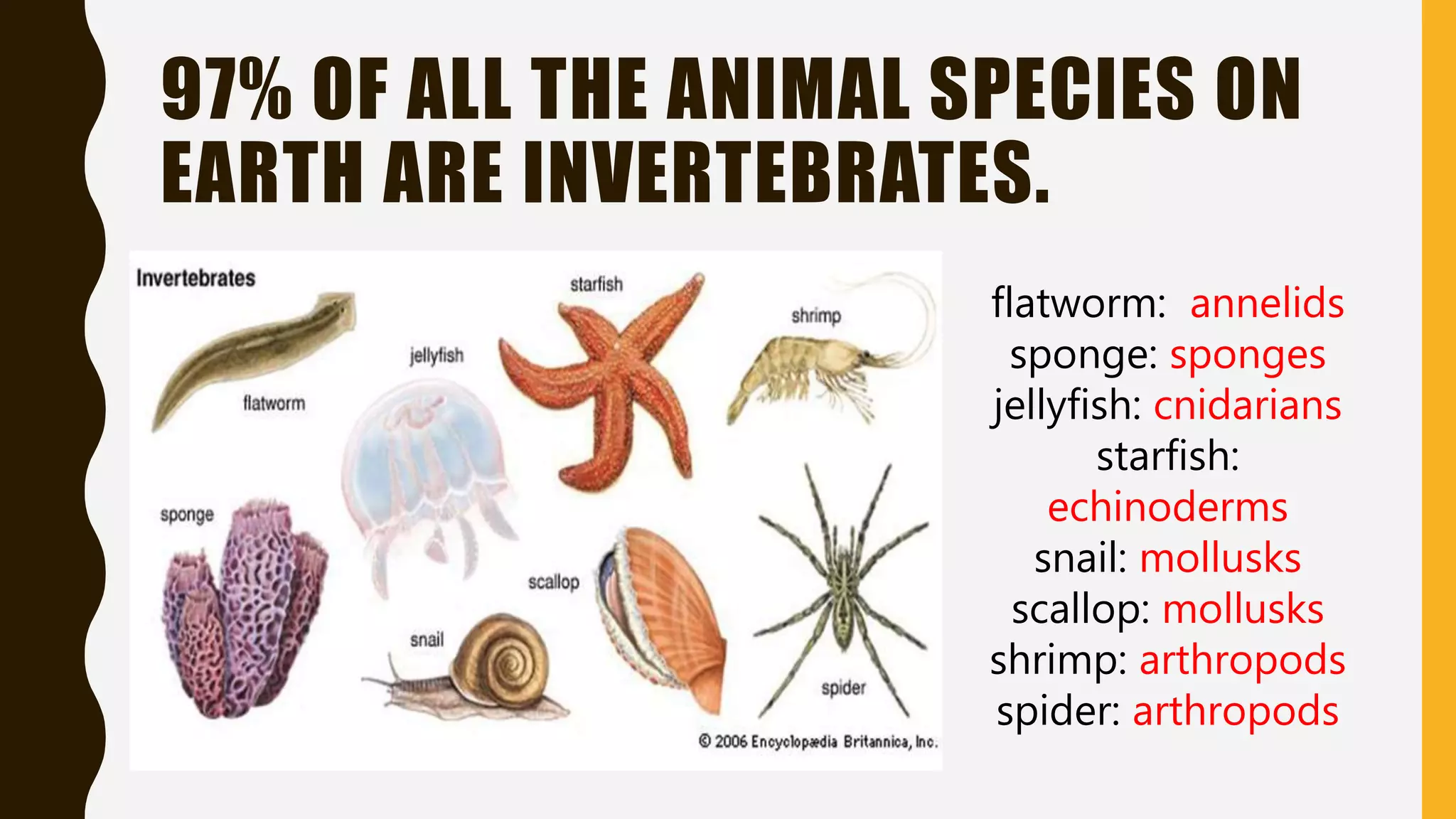 97% OF ALL THE ANIMAL SPECIES ON EARTH ARE INVERTEBRATES.

Invertebrates

starfish

shrimp

jellyfish

flatworm

sponge

scallop

snail

spider

© 2006 Encyclopædia Britannica, Inc.

flatworm: annelids
sponge: sponges
jellyfish: cnidarians
starfish: echinoderms
snail: mollusks
scallop: mollusks
shrimp: arthropods
spider: arthropods